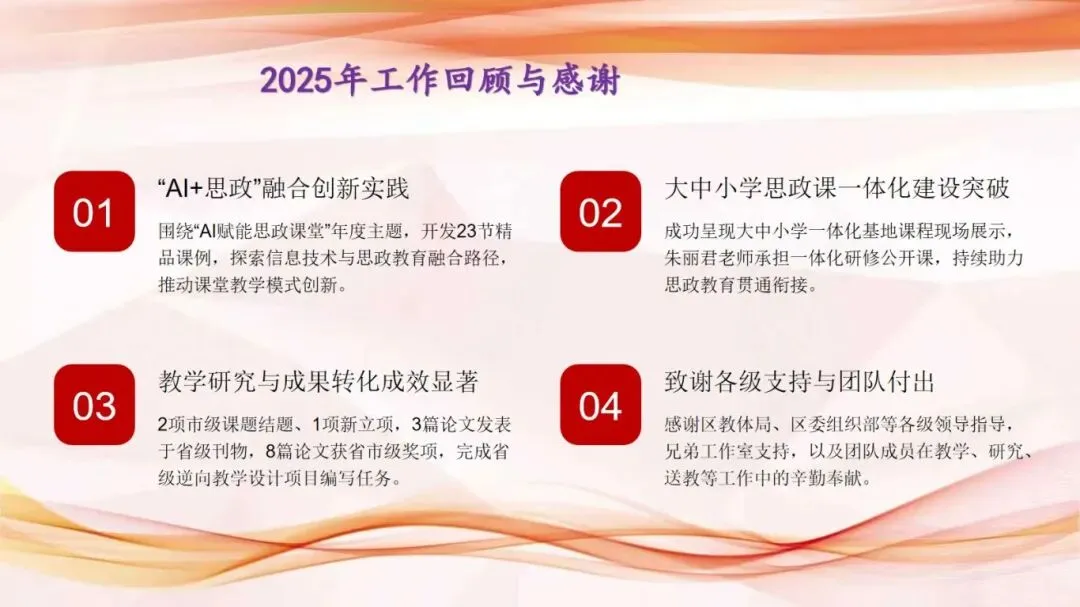 2025年工作回顾与感谢

01

“AI+思政”融合创新实践

围绕“AI赋能思政课堂”年度主题，开发23节精品课例，探索信息技术与思政教育融合路径，推动课堂教学模式创新。

02

大中小学思政课一体化建设突破

成功呈现大中小学一体化基地课程现场展示，朱丽君老师承担一体化研修公开课，持续助力思政教育贯通衔接。

03

教学研究与成果转化成效显著

2项市级课题结题、1项新立项，3篇论文发表于省级刊物，8篇论文获省市级奖项，完成省级逆向教学设计项目编写任务。

04

致谢各级支持与团队付出

感谢区教体局、区委组织部等各级领导指导，兄弟工作室支持，以及团队成员在教学、研究、送教等工作中的辛勤奉献。